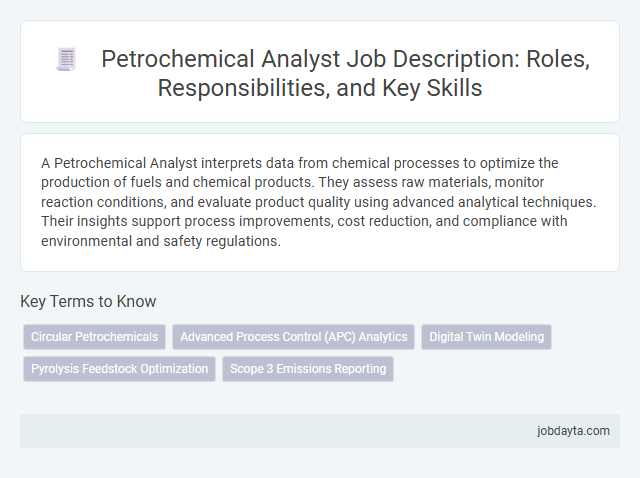 Petrochemical Analyst Job Description: Roles, Responsibilities, and Key Skills

A Petrochemical Analyst interprets data from chemical processes to optimize the production of fuels and chemical products. They assess raw materials, monitor reaction conditions, and evaluate product quality using advanced analytical techniques. Their insights support process improvements, cost reduction, and compliance with environmental and safety regulations.

Key Terms to Know

Circular Petrochemicals
Advanced Process Control (APC) Analytics
Digital Twin Modeling
Pyrolysis Feedstock Optimization
Scope 3 Emissions Reporting

jobdayta.com